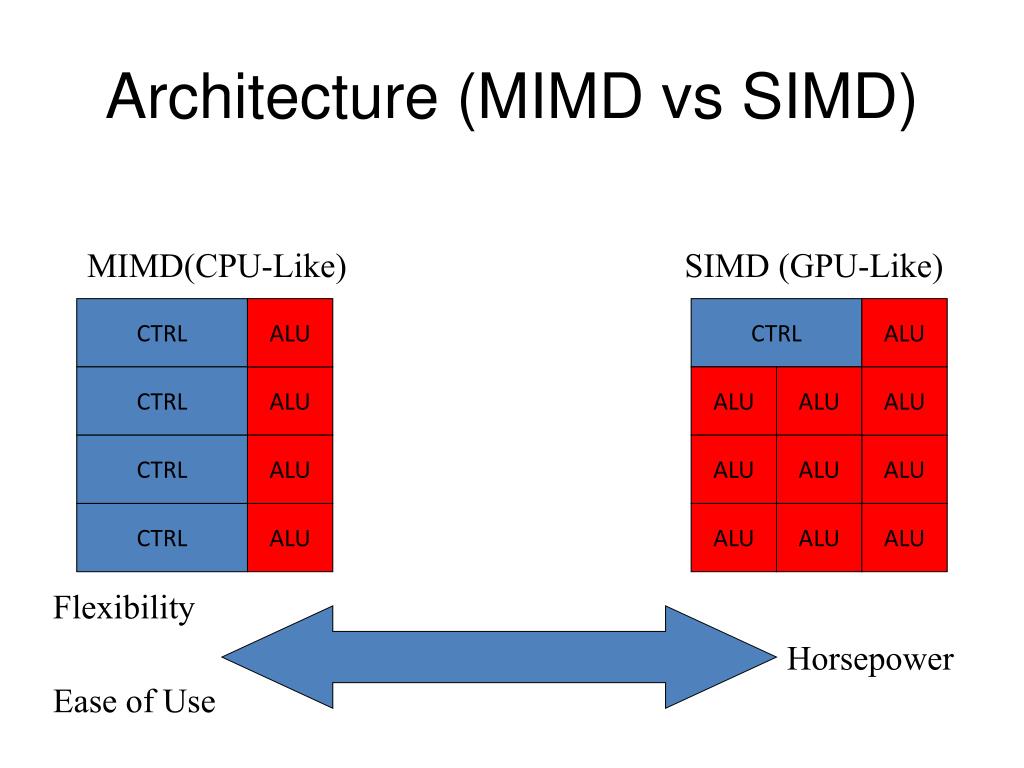 Architecture (MIMD vs SIMD)

MIMD(CPU-Like)

| CTRL | ALU |
|---|---|
| CTRL | ALU |
| CTRL | ALU |
| CTRL | ALU |

SIMD (GPU-Like)

| CTRL | | ALU |
|---|---|---|
| ALU | ALU | ALU |
| ALU | ALU | ALU |
| ALU | ALU | ALU |

Flexibility

Ease of Use

Horsepower